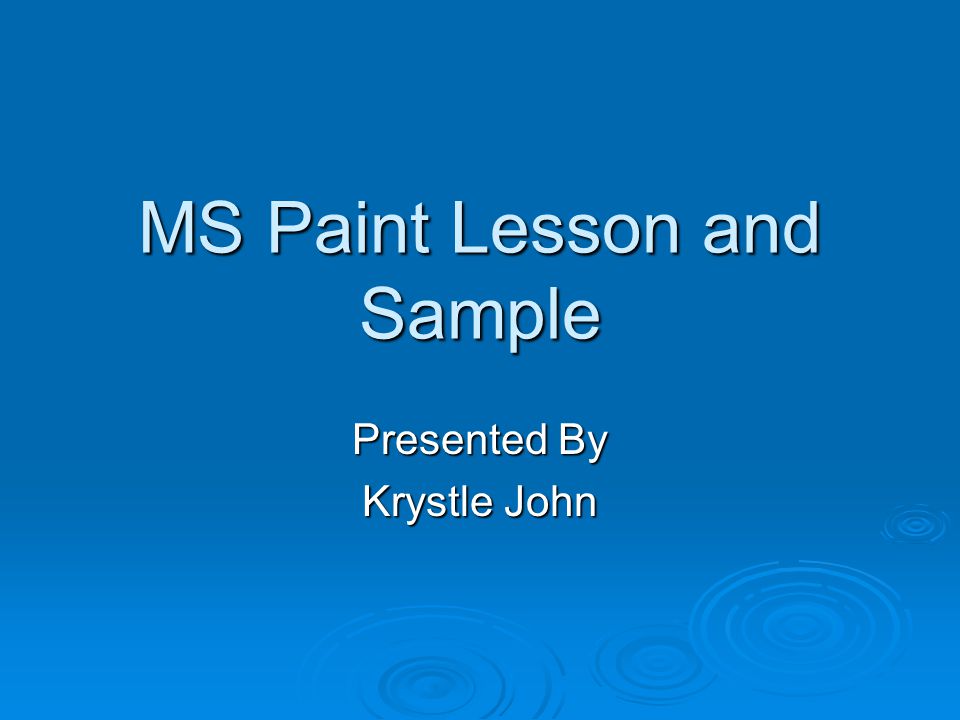 MS Paint Lesson and Sample

Presented By
Krystle John